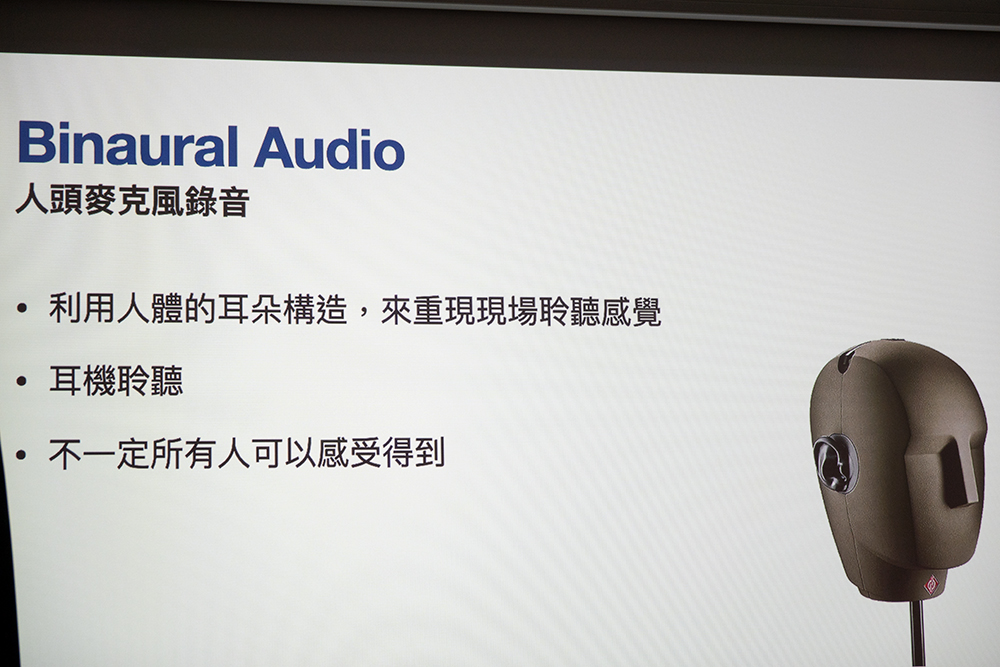 Binaural Audio
人頭麥克風錄音

• 利用人體的耳朵構造，來重現現場聆聽感覺

• 耳機聆聽

• 不一定所有人可以感受得到